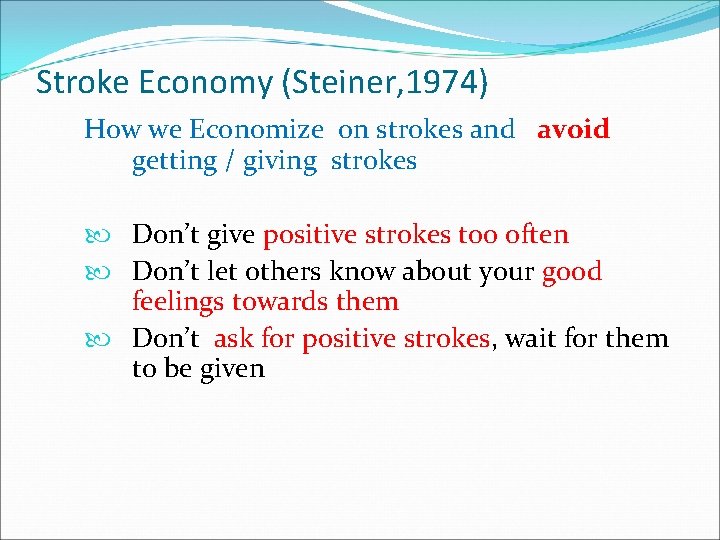 Stroke Economy (Steiner,1974)

How we Economize on strokes and avoid getting / giving strokes

Don't give positive strokes too often

Don't let others know about your good feelings towards them

Don't ask for positive strokes, wait for them to be given